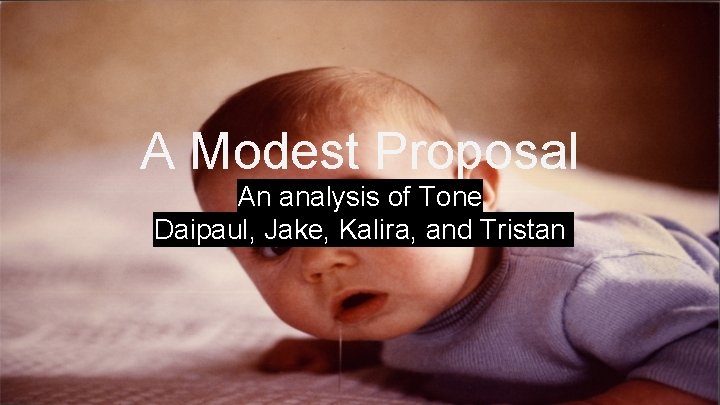 A Modest Proposal

An analysis of Tone
Daipaul, Jake, Kalira, and Tristan